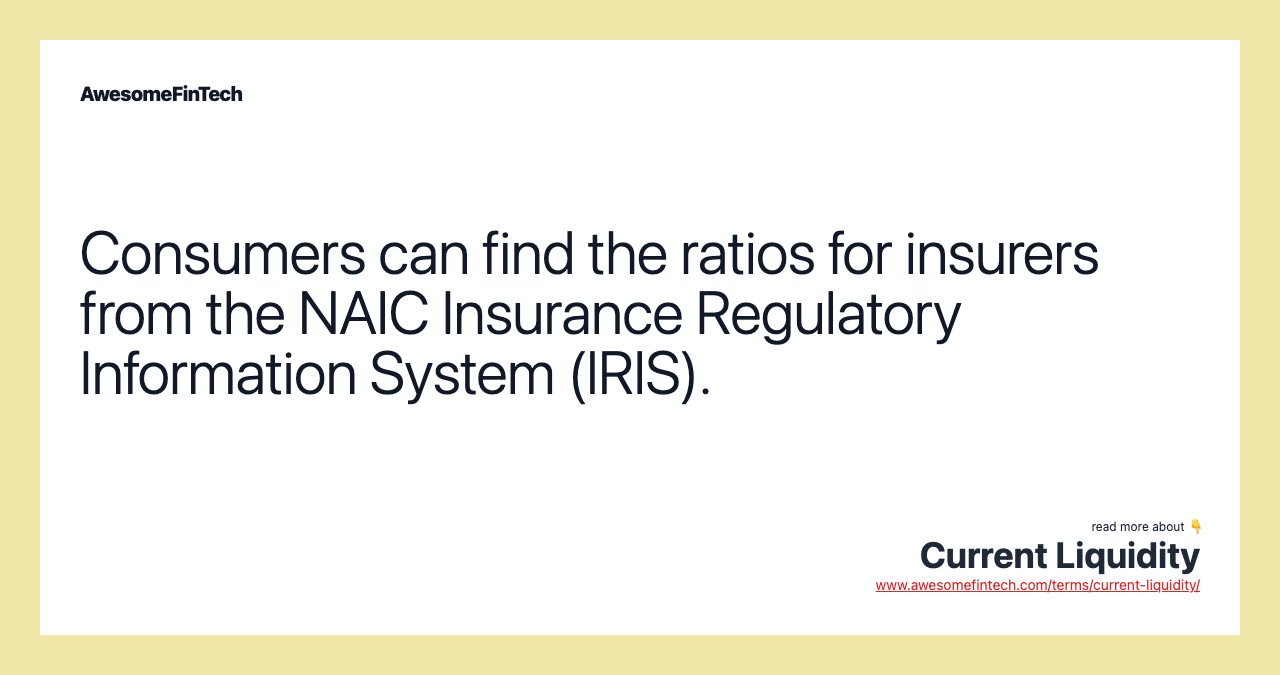 AwesomeFinTech

Consumers can find the ratios for insurers from the NAIC Insurance Regulatory Information System (IRIS).

read more about 👇
Current Liquidity
www.awesomefintech.com/terms/current-liquidity/